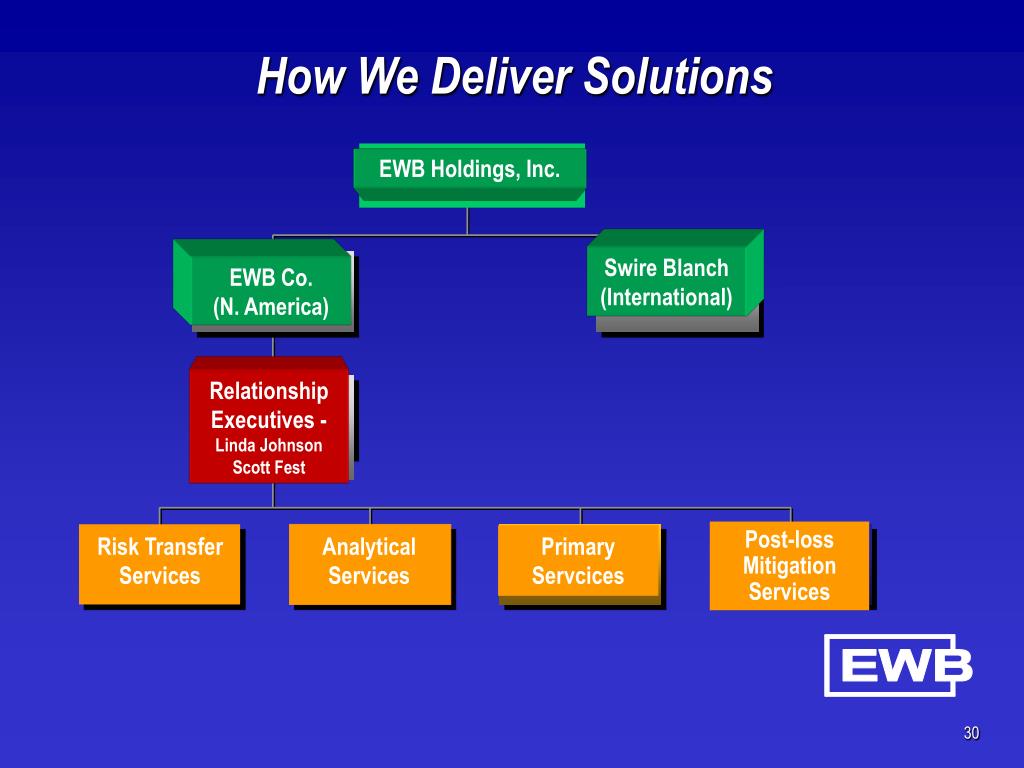 How We Deliver Solutions

EWB Holdings, Inc.

EWB Co.
(N. America)

Swire Blanch
(International)

Relationship
Executives -
Linda Johnson
Scott Fest

Risk Transfer
Services

Analytical
Services

Primary
Servcices

Post-loss
Mitigation
Services

EWB

30